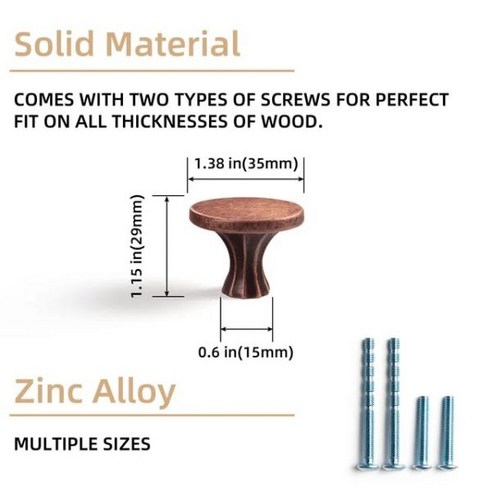 Solid Material

COMES WITH TWO TYPES OF SCREWS FOR PERFECT FIT ON ALL THICKNESSES OF WOOD.

1.38 in(35mm)

1.15 in(29mm)

0.6 in(15mm)

Zinc Alloy

MULTIPLE SIZES